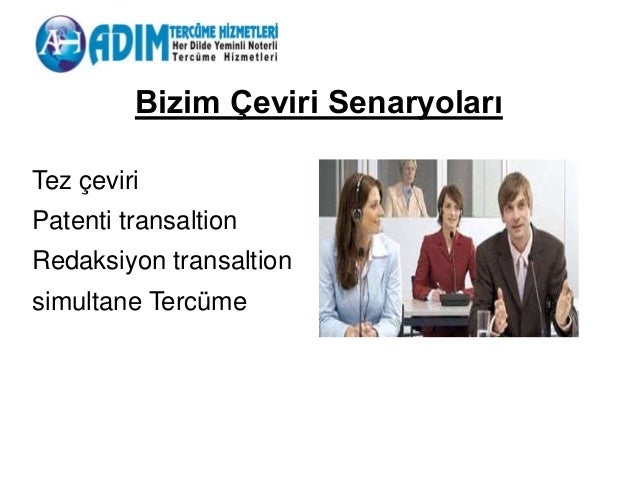 ADIM TERCÜME HİZMETLERİ
Her Dilde Yeminli Noterli
Tercüme Hizmetleri

Bizim Çeviri Senaryoları

Tez çeviri
Patenti transaltion
Redaksiyon transaltion
simultane Tercüme